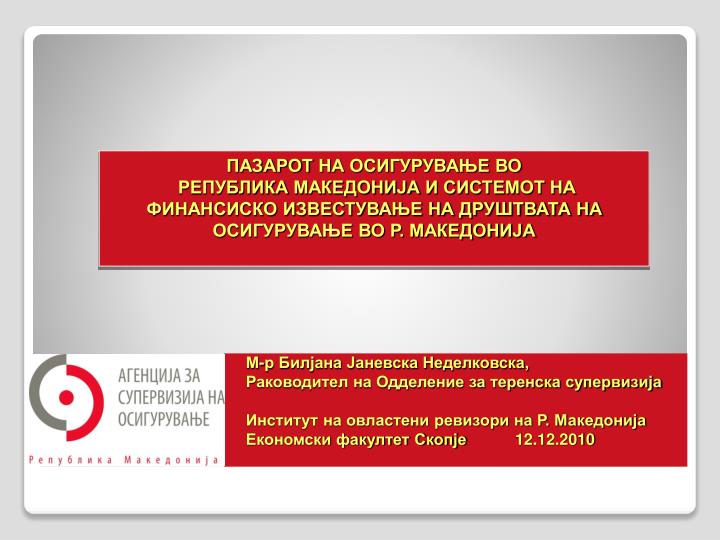 ПАЗАРОТ НА ОСИГУРУВАЊЕ ВО РЕПУБЛИКА МАКЕДОНИЈА И СИСТЕМОТ НА ФИНАНСИСКО ИЗВЕСТУВАЊЕ НА ДРУШТВАТА НА ОСИГУРУВАЊЕ ВО Р. МАКЕДОНИЈА

АГЕНЦИЈА ЗА СУПЕРВИЗИЈА НА ОСИГУРУВАЊЕ

Република Македонија

М-р Билјана Јаневска Неделковска,
Раководител на Одделение за теренска супервизија

Институт на овластени ревизори на Р. Македонија
Економски факултет Скопје 12.12.2010